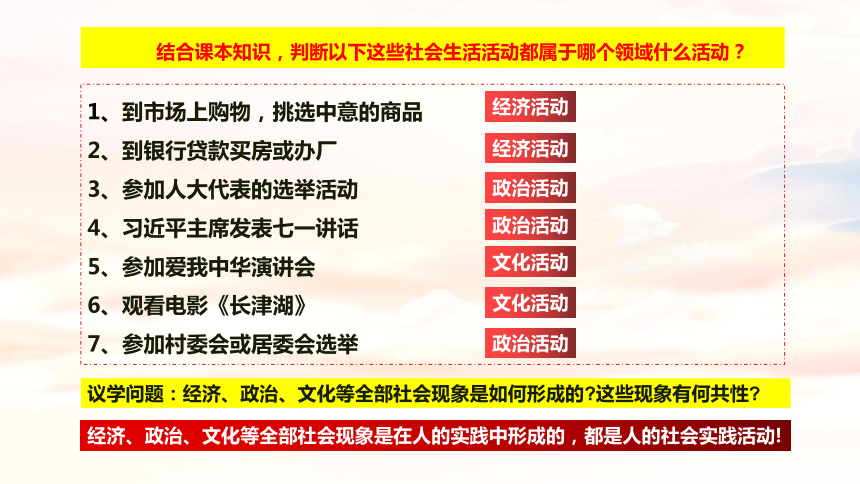 结合课本知识，判断以下这些社会生活活动都属于哪个领域什么活动？

1、到市场上购物，挑选中意的商品 经济活动

2、到银行贷款买房或办厂 经济活动

3、参加人大代表的选举活动 政治活动

4、习近平主席发表七一讲话 政治活动

5、参加爱我中华演讲会 文化活动

6、观看电影《长津湖》 文化活动

7、参加村委会或居委会选举 政治活动

议学问题：经济、政治、文化等全部社会现象是如何形成的?这些现象有何共性?

经济、政治、文化等全部社会现象是在人的实践中形成的，都是人的社会实践活动!